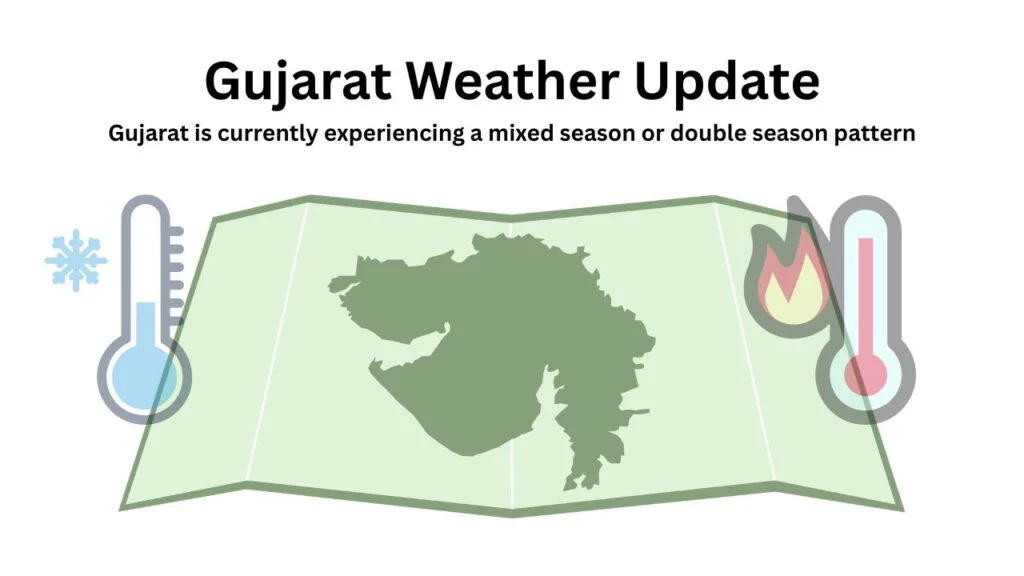 Gujarat Weather Update

Gujarat is currently experiencing a mixed season or double season pattern